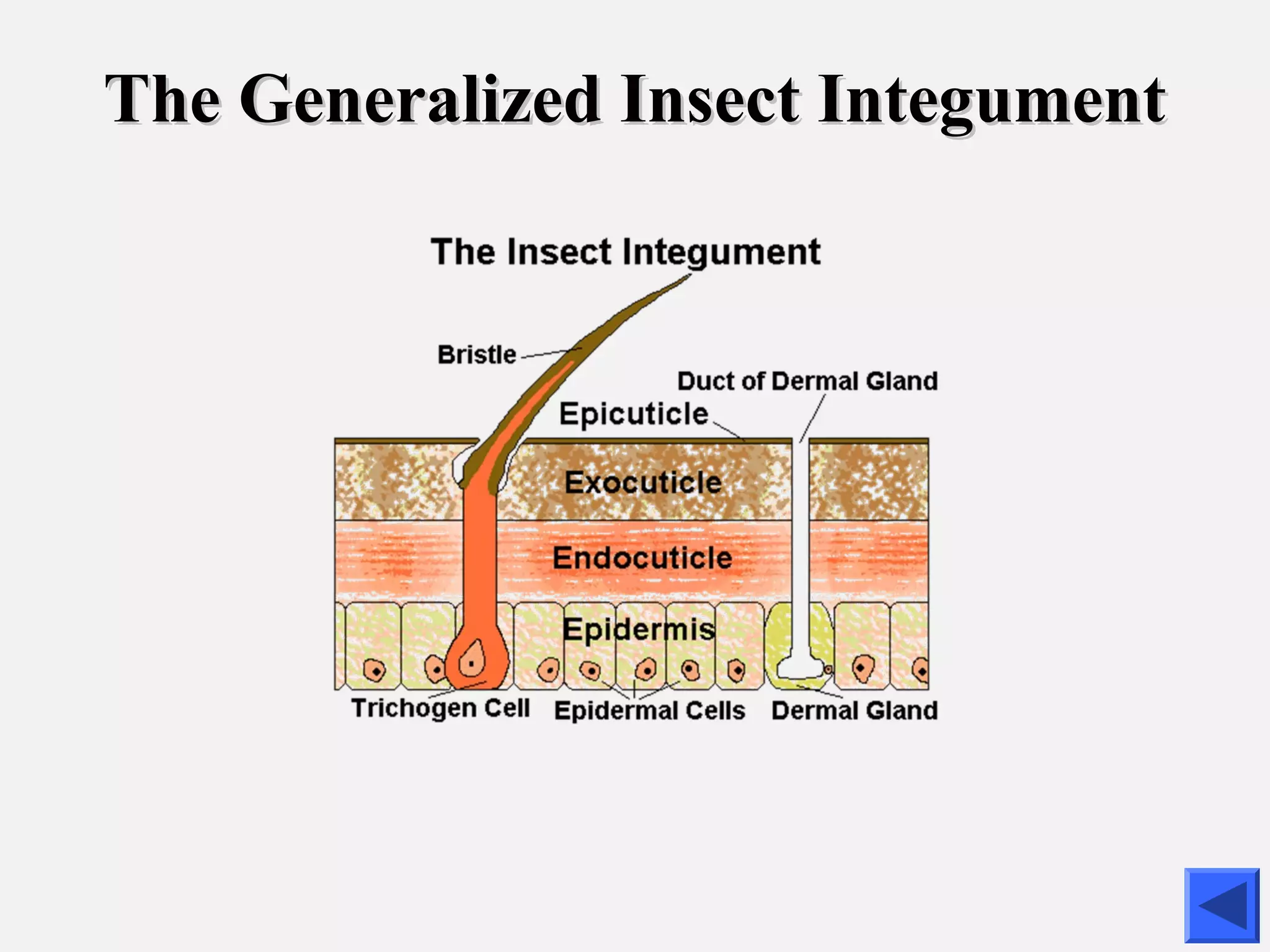 The Generalized Insect Integument

The Insect Integument

Bristle

Duct of Dermal Gland

Epicuticle

Exocuticle

Endocuticle

Epidermis

Trichogen Cell

Epidermal Cells

Dermal Gland